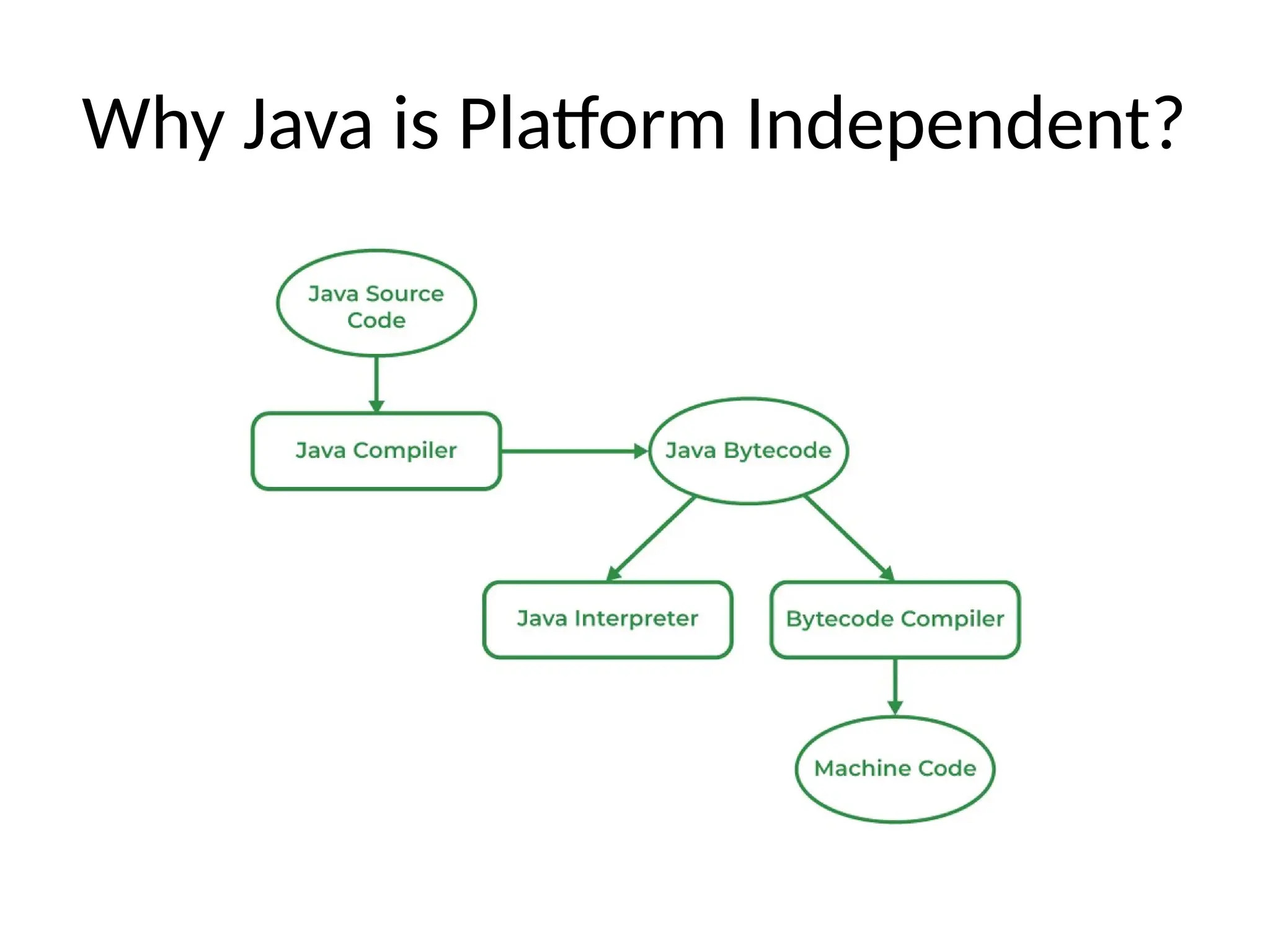 Why Java is Platform Independent?

Java Source Code

Java Compiler

Java Bytecode

Java Interpreter

Bytecode Compiler

Machine Code